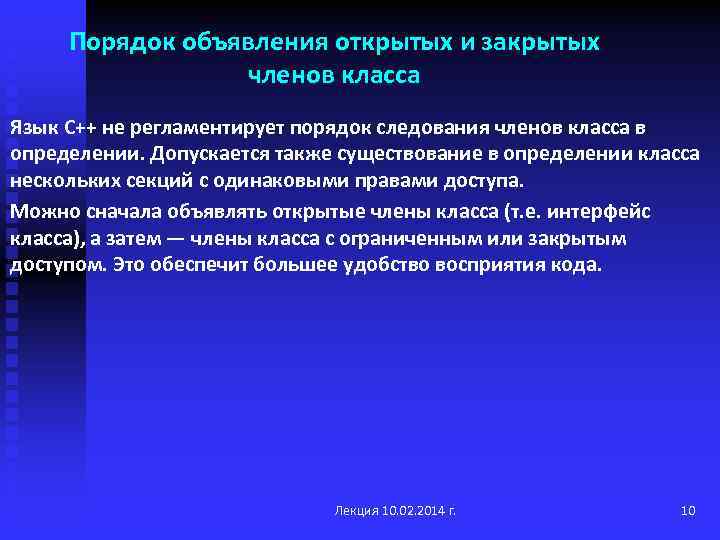 Порядок объявления открытых и закрытых членов класса

Язык C++ не регламентирует порядок следования членов класса в определении. Допускается также существование в определении класса нескольких секций с одинаковыми правами доступа.

Можно сначала объявлять открытые члены класса (т.е. интерфейс класса), а затем — члены класса с ограниченным или закрытым доступом. Это обеспечит большее удобство восприятия кода.

Лекция 10.02.2014 г.

10